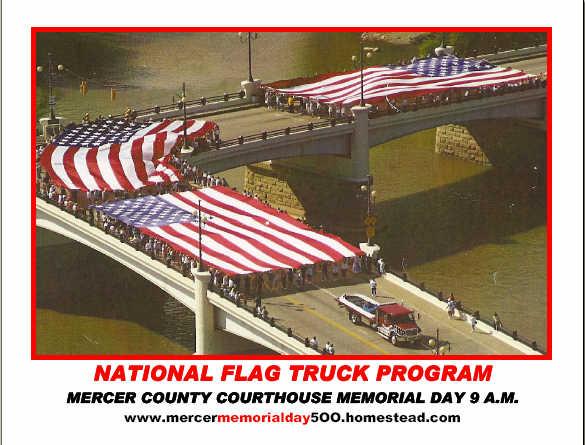 NATIONAL FLAG TRUCK PROGRAM

MERCER COUNTY COURTHOUSE MEMORIAL DAY 9 A.M.

www.mercermemorialday500.homestead.com